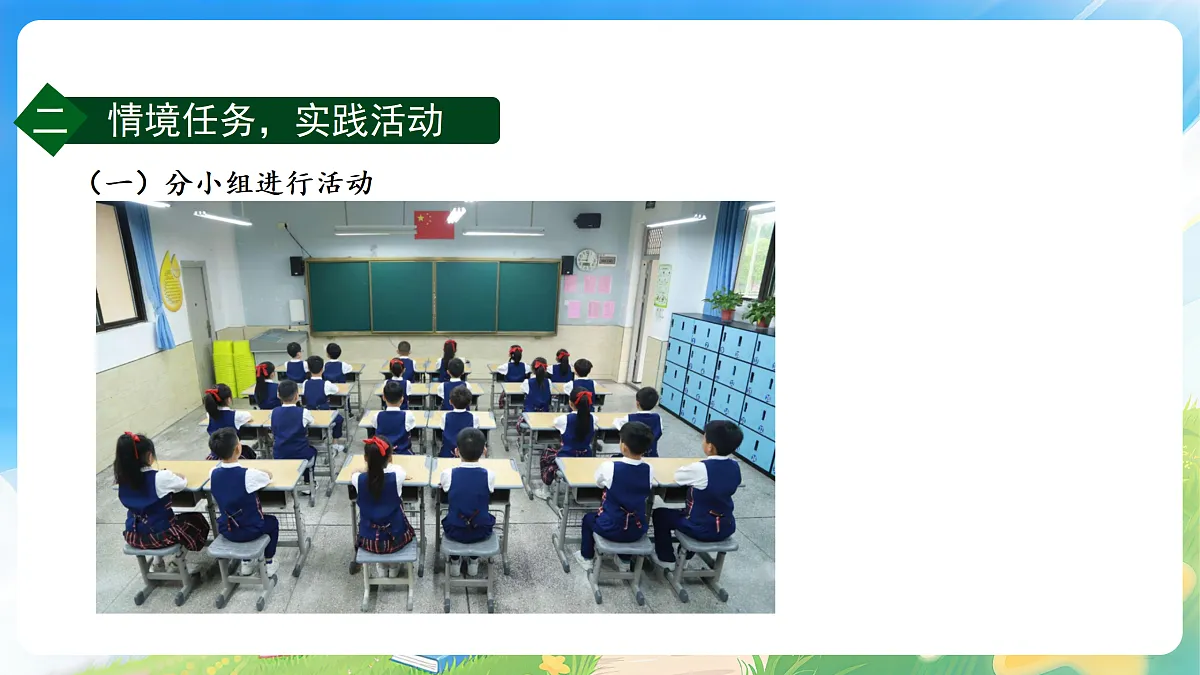 二 情境任务，实践活动

（一）分小组进行活动